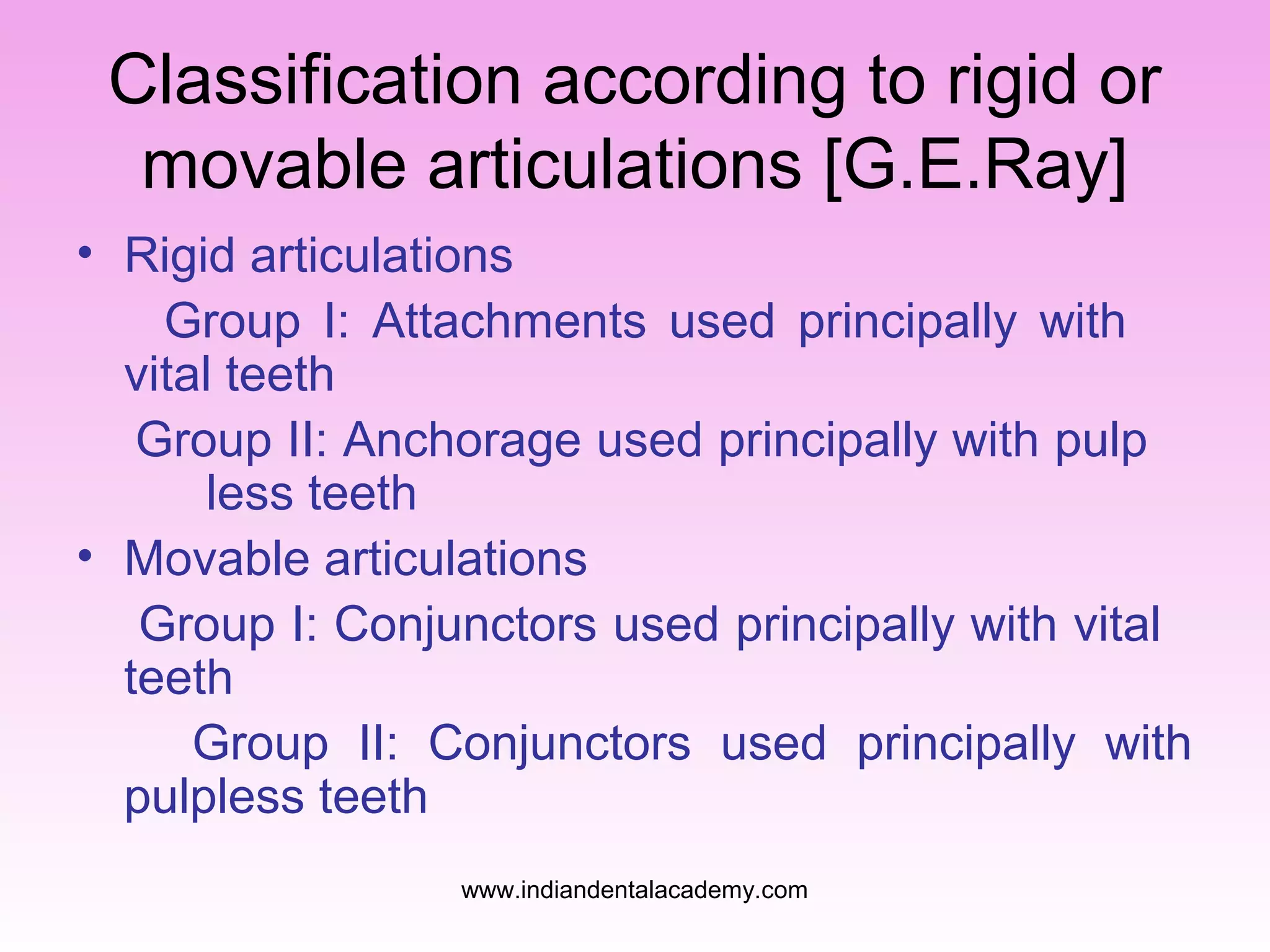 Classification according to rigid or movable articulations [G.E.Ray]

• Rigid articulations

Group I: Attachments used principally with vital teeth

Group II: Anchorage used principally with pulp less teeth

• Movable articulations

Group I: Conjunctors used principally with vital teeth

Group II: Conjunctors used principally with pulpless teeth

www.indiandentalacademy.com